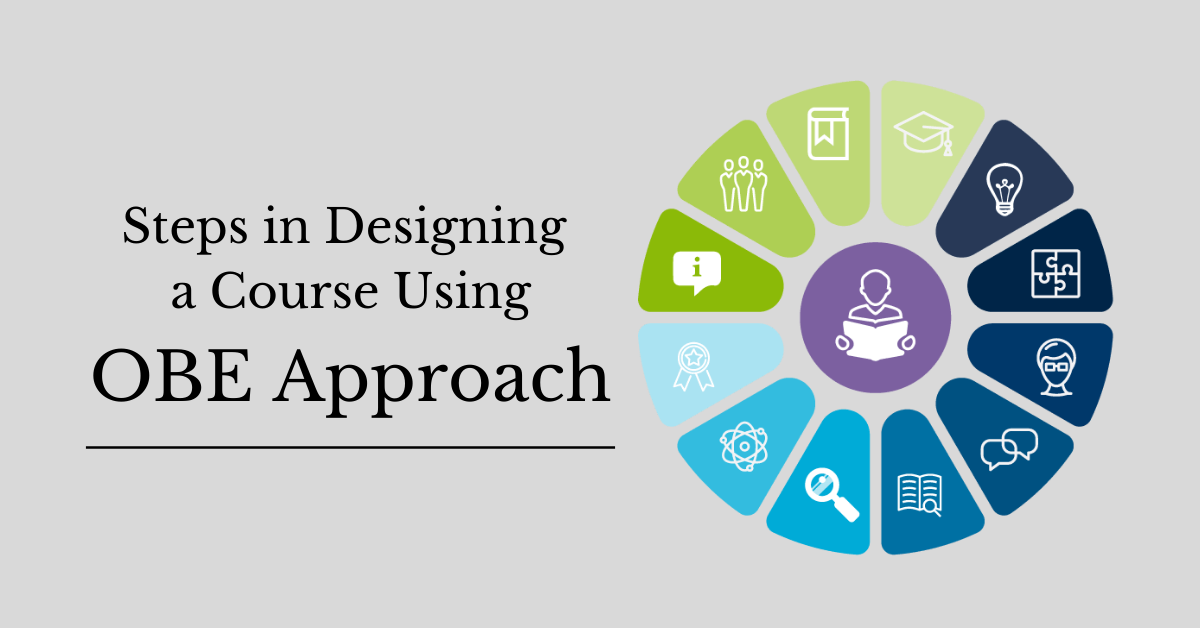 Steps in Designing a Course Using

OBE Approach